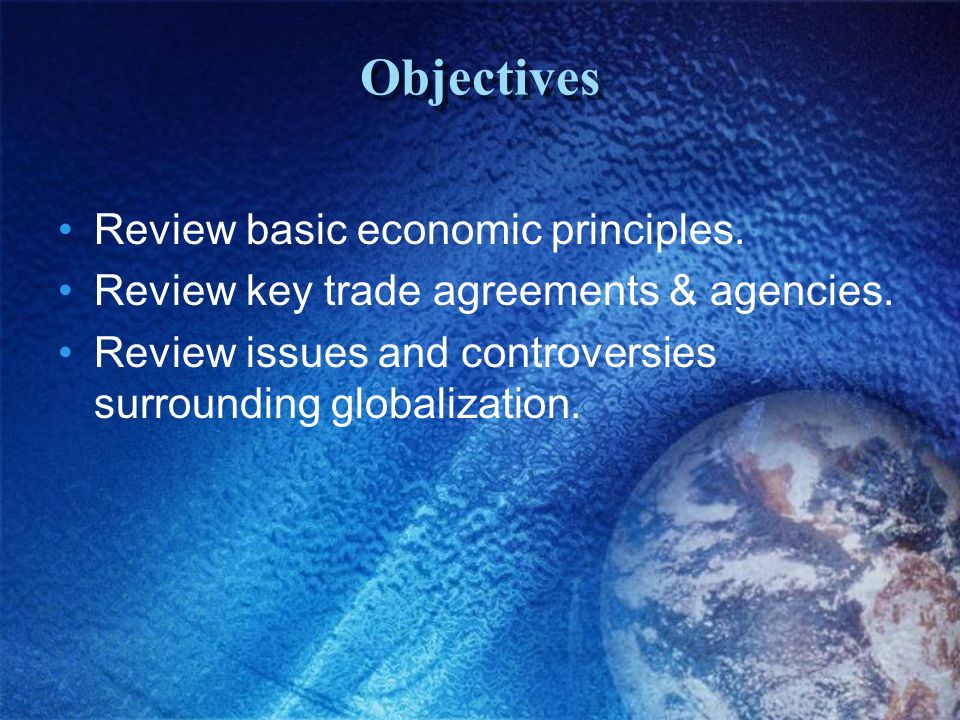 Objectives

• Review basic economic principles.
• Review key trade agreements & agencies.
• Review issues and controversies surrounding globalization.